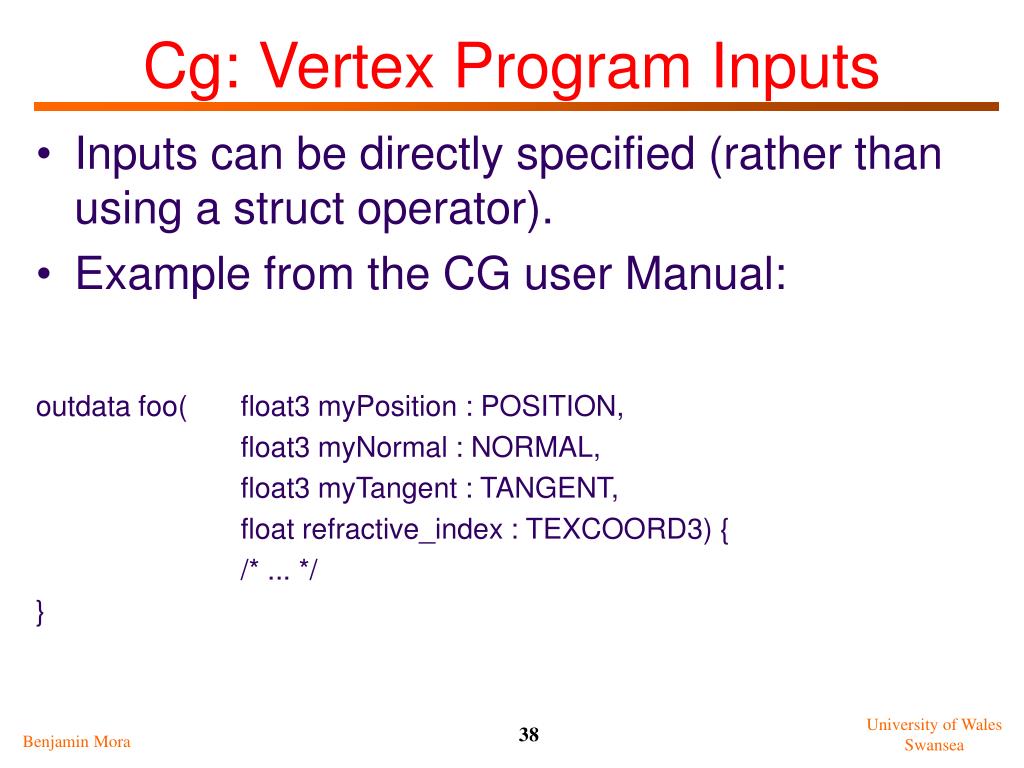 Cg: Vertex Program Inputs

• Inputs can be directly specified (rather than using a struct operator).
• Example from the CG user Manual:

outdata foo( float3 myPosition : POSITION,
float3 myNormal : NORMAL,
float3 myTangent : TANGENT,
float refractive_index : TEXCOORD3) {
/* ... */
}

Benjamin Mora

38

University of Wales
Swansea